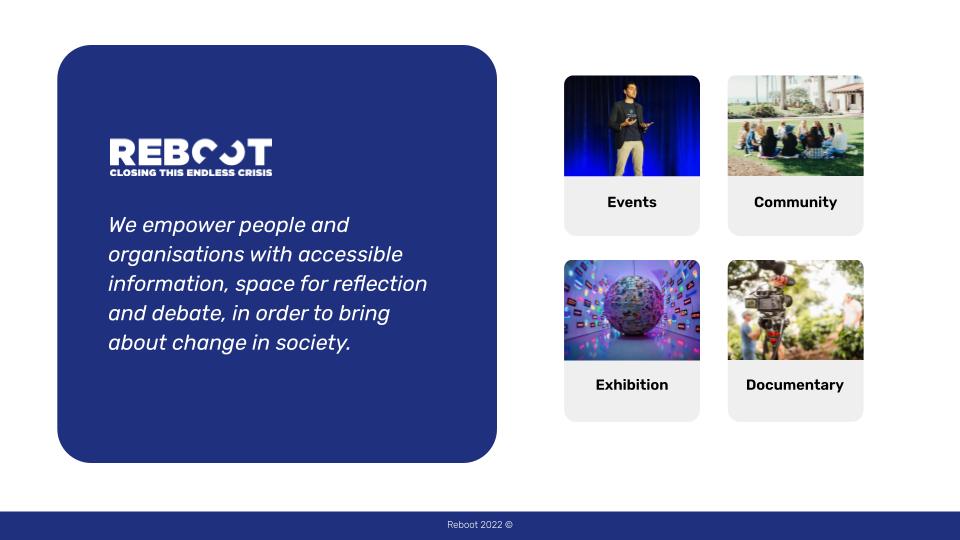 REBOOT
CLOSING THIS ENDLESS CRISIS

We empower people and organisations with accessible information, space for reflection and debate, in order to bring about change in society.

Events

Community

Exhibition

Documentary

Reboot 2022 ©